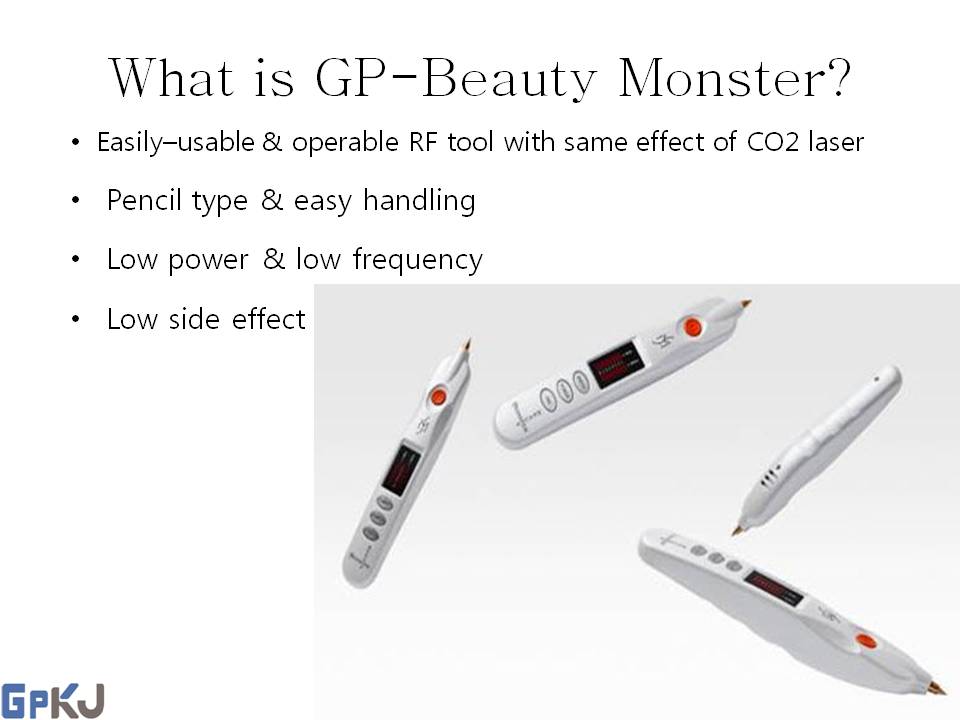 What is GP-Beauty Monster?

• Easily–usable & operable RF tool with same effect of CO2 laser
• Pencil type & easy handling
• Low power & low frequency
• Low side effect

GPKJ